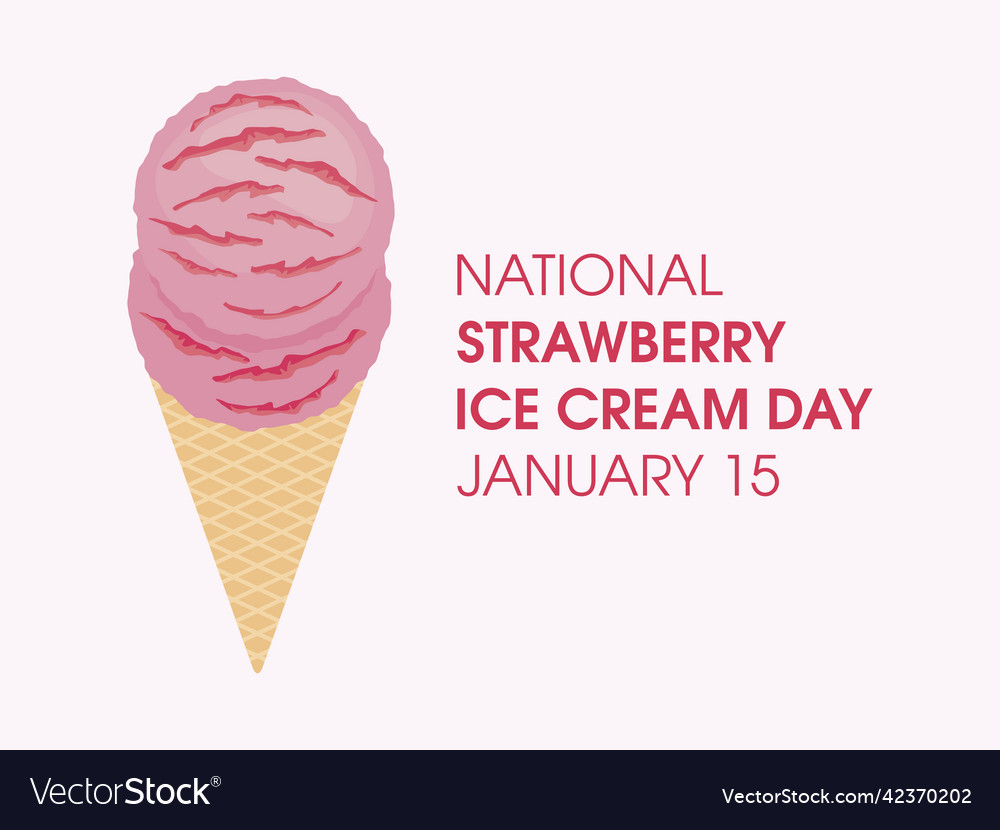 NATIONAL
STRAWBERRY
ICE CREAM DAY
JANUARY 15

VectorStock®

VectorStock.com/42370202